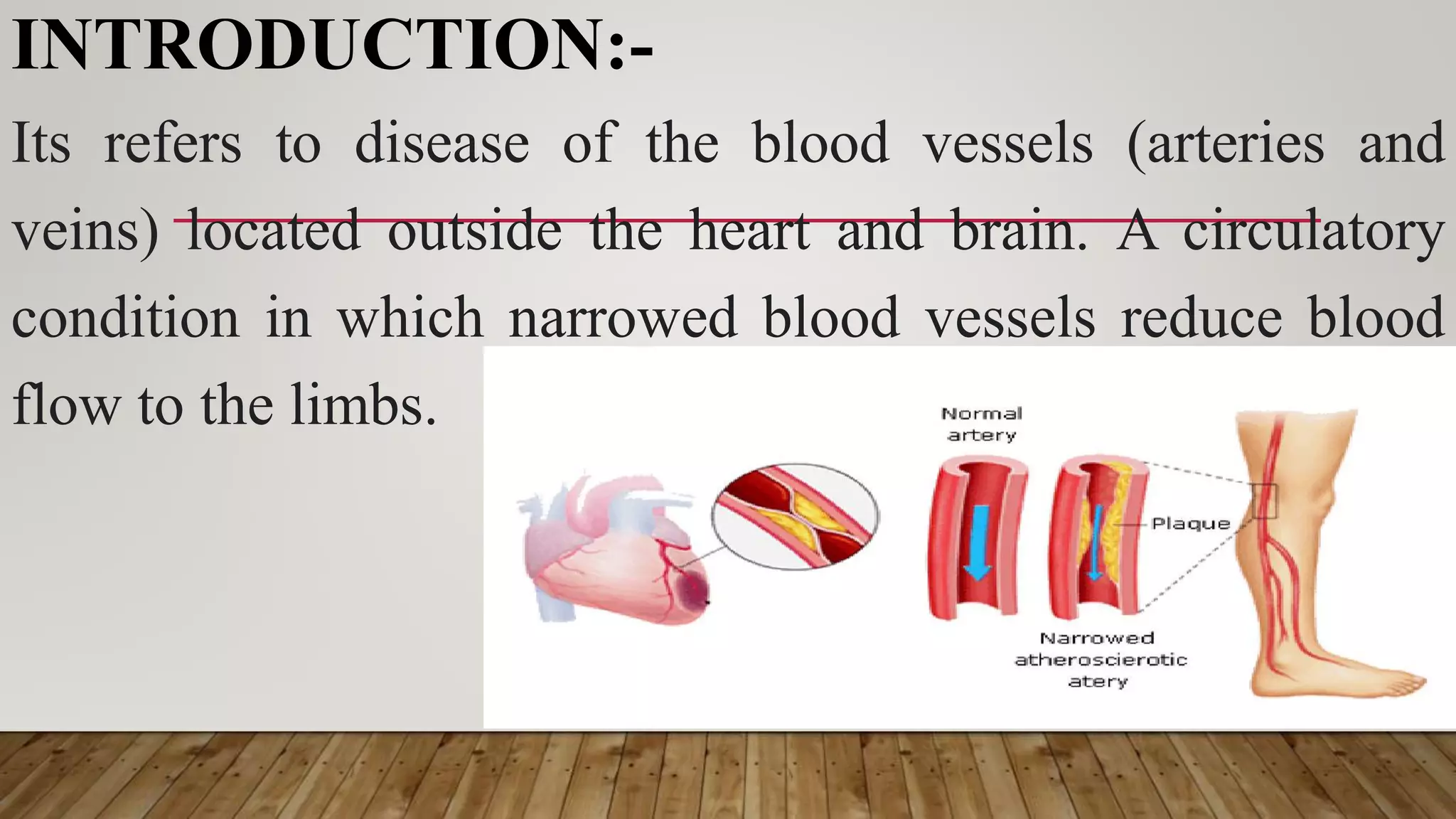 INTRODUCTION:-

Its refers to disease of the blood vessels (arteries and veins) located outside the heart and brain. A circulatory condition in which narrowed blood vessels reduce blood flow to the limbs.

Normal artery

Plaque

Narrowed atheroscierotic atery